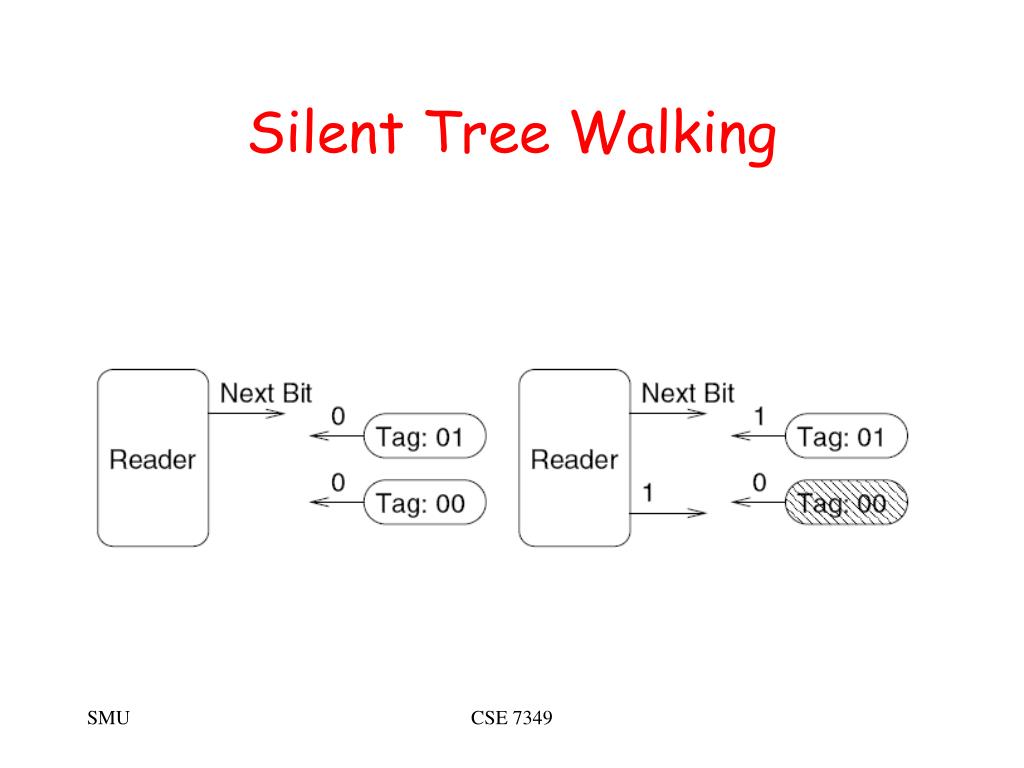 Silent Tree Walking

Reader

Next Bit

0

Tag: 01

0

Tag: 00

Reader

Next Bit

1

Tag: 01

1

0

Tag: 00

SMU

CSE 7349